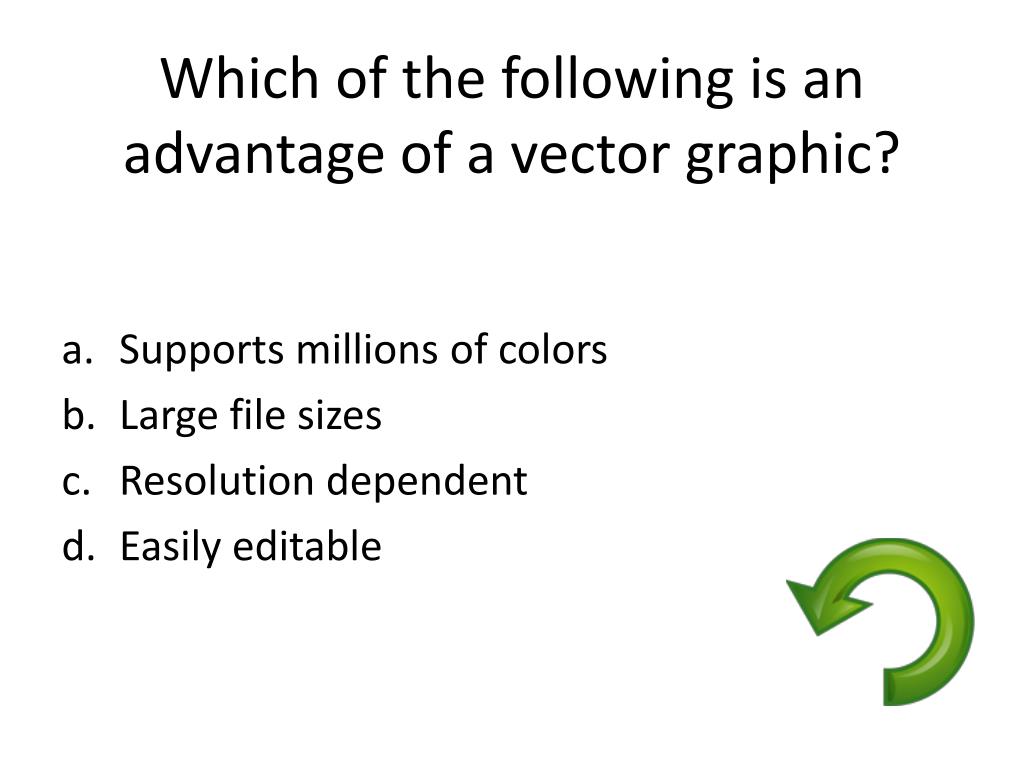 Which of the following is an advantage of a vector graphic?

a. Supports millions of colors
b. Large file sizes
c. Resolution dependent
d. Easily editable